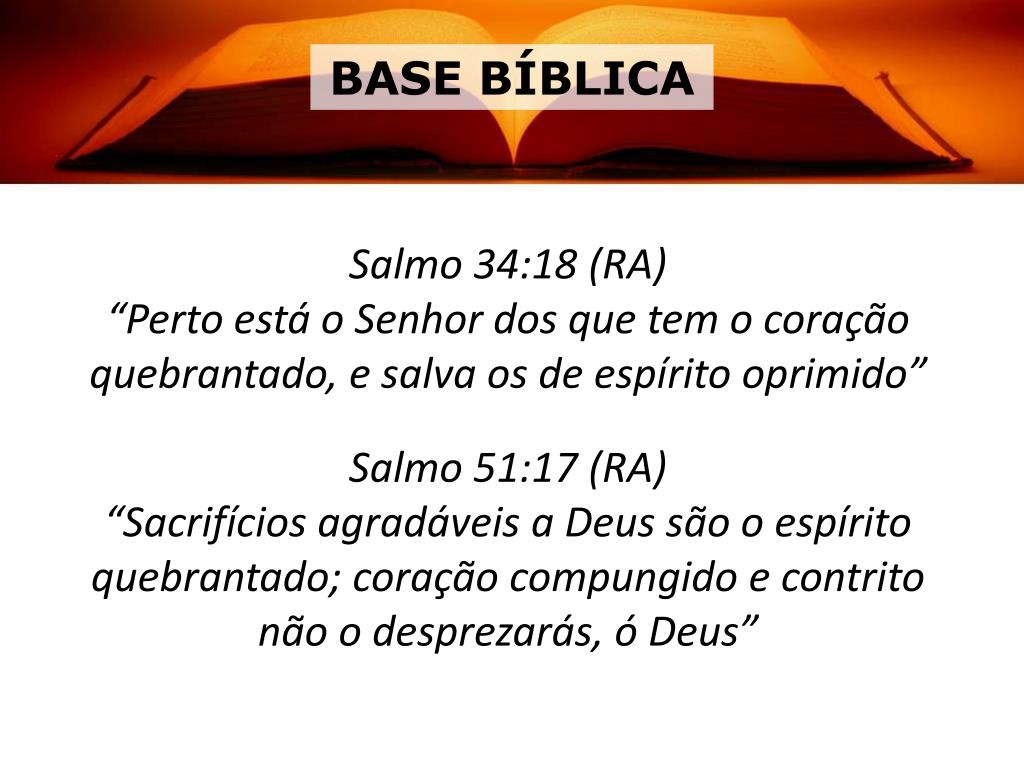 BASE BÍBLICA

Salmo 34:18 (RA)
“Perto está o Senhor dos que tem o coração quebrantado, e salva os de espírito oprimido”

Salmo 51:17 (RA)
“Sacrifícios agradáveis a Deus são o espírito quebrantado; coração compungido e contrito não o desprezarás, ó Deus”